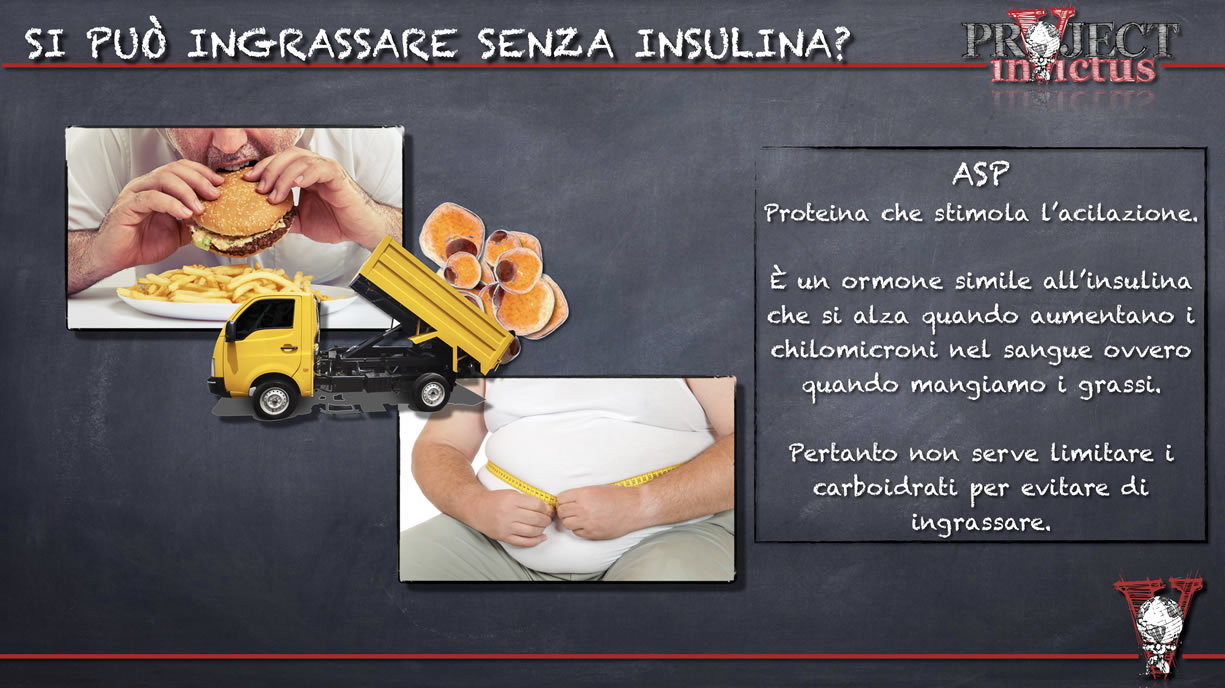 SI PUÒ INGRASSARE SENZA INSULINA?

PROJECT invictus

ASP
Proteina che stimola l'acilazione.

È un ormone simile all'insulina che si alza quando aumentano i chilomicroni nel sangue ovvero quando mangiamo i grassi.

Pertanto non serve limitare i carboidrati per evitare di ingrassare.